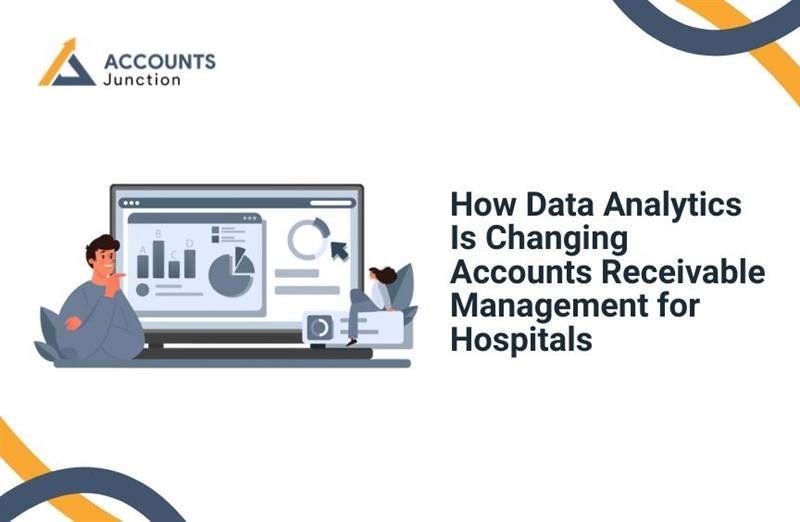 ACCOUNTS
Junction

A B C D

How Data Analytics Is Changing Accounts Receivable Management for Hospitals